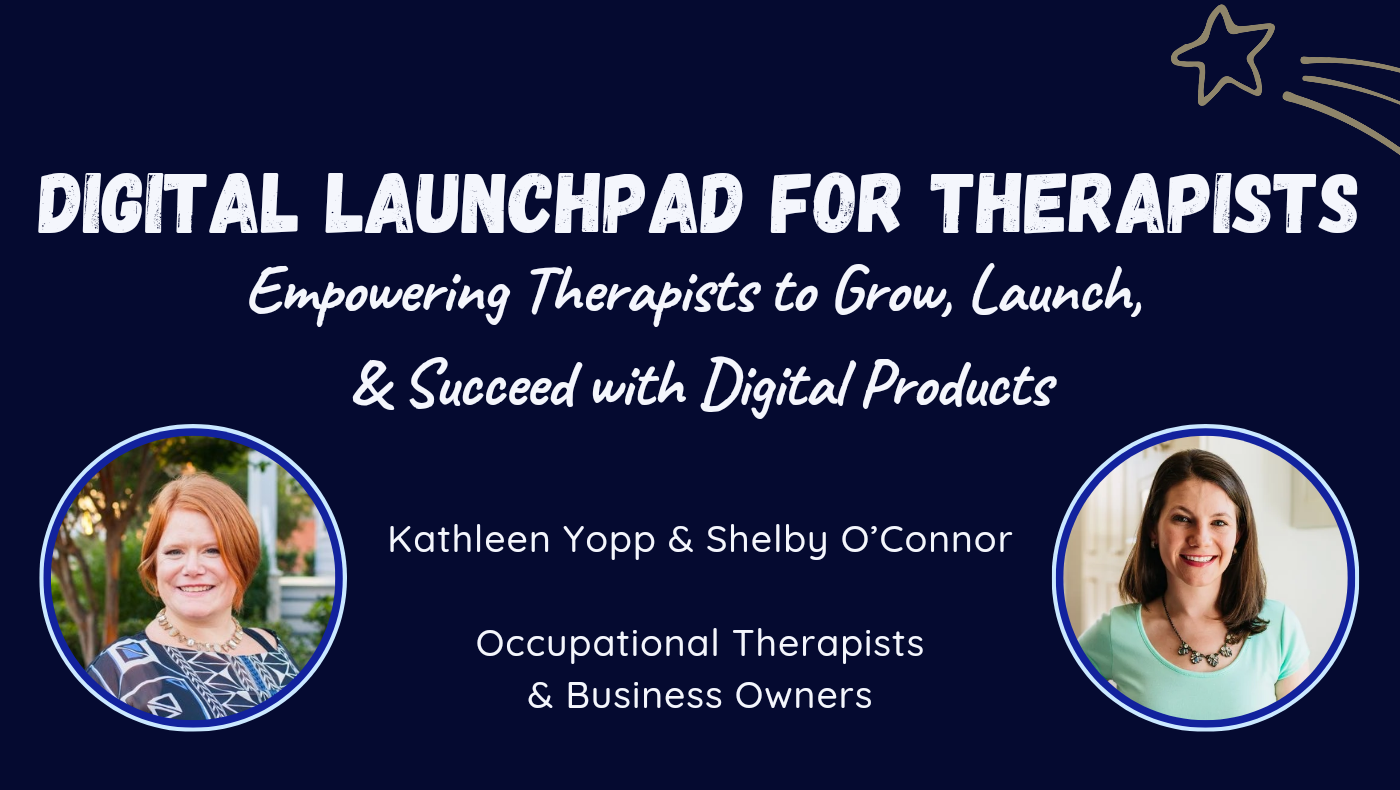 DIGITAL LAUNCHPAD FOR THERAPISTS

Empowering Therapists to Grow, Launch, & Succeed with Digital Products

Kathleen Yopp & Shelby O'Connor

Occupational Therapists & Business Owners